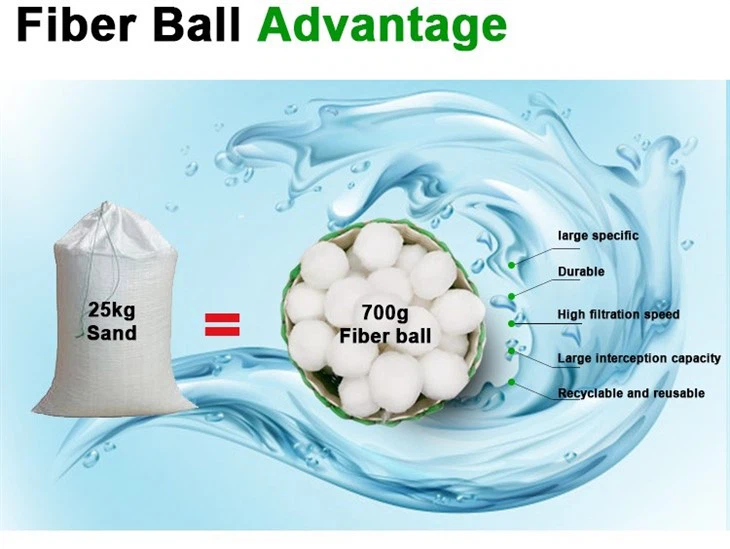 Fiber Ball Advantage

25kg Sand

=

700g Fiber ball

large specific

Durable

High filtration speed

Large interception capacity

Recyclable and reusable